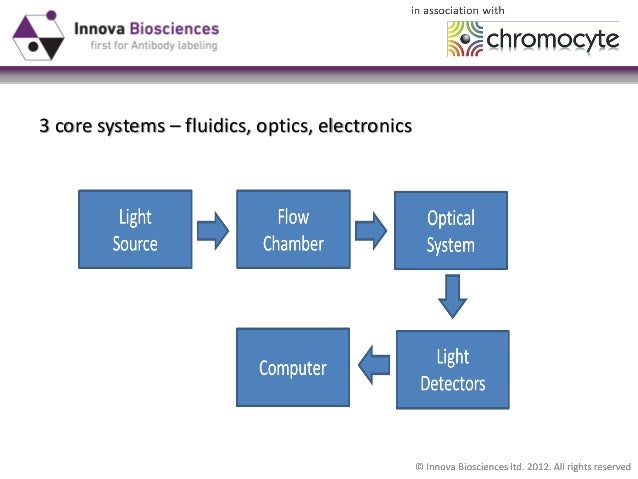 Innova Biosciences
first for Antibody labeling

in association with
chromocyte

3 core systems – fluidics, optics, electronics

Light Source

Flow Chamber

Optical System

Light Detectors

Computer

© Innova Biosciences ltd. 2012. All rights reserved